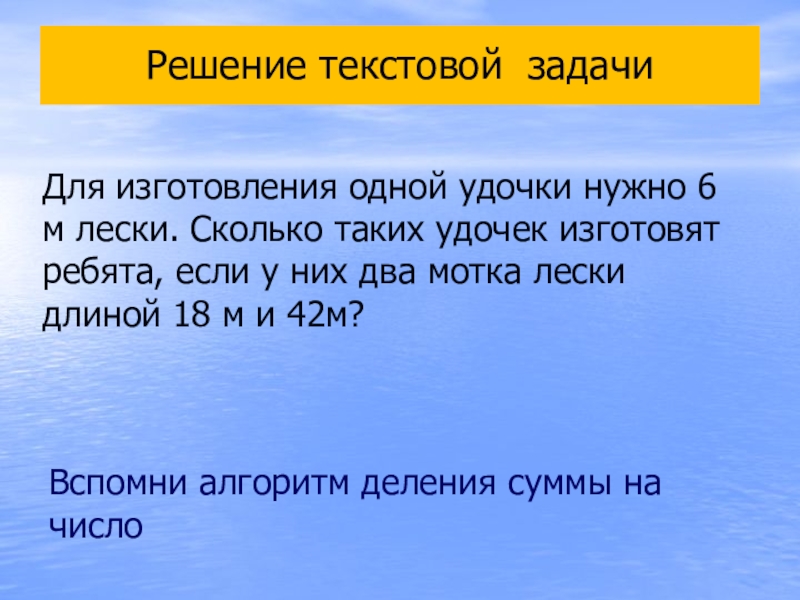 Решение текстовой задачи

Для изготовления одной удочки нужно 6 м лески. Сколько таких удочек изготовят ребята, если у них два мотка лески длиной 18 м и 42м?

Вспомни алгоритм деления суммы на число